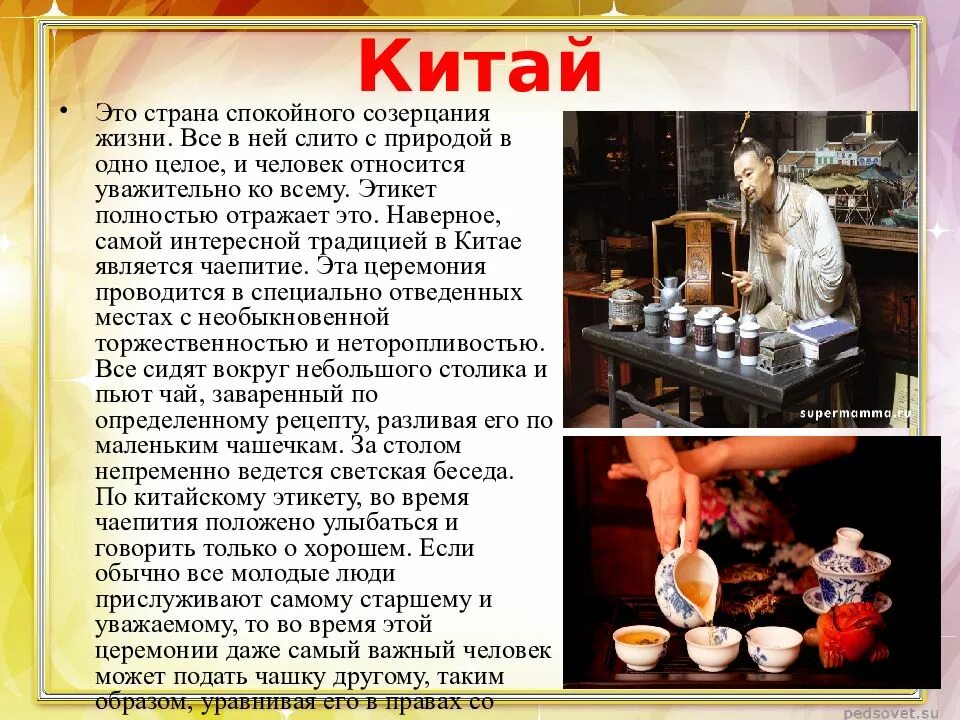 Китай

• Это страна спокойного созерцания жизни. Все в ней слито с природой в одно целое, и человек относится уважительно ко всему. Этикет полностью отражает это. Наверное, самой интересной традицией в Китае является чаепитие. Эта церемония проводится в специально отведенных местах с необыкновенной торжественностью и неторопливостью. Все сидят вокруг небольшого столика и пьют чай, заваренный по определенному рецепту, разливая его по маленьким чашечкам. За столом непременно ведется светская беседа. По китайскому этикету, во время чаепития положено улыбаться и говорить только о хорошем. Если обычно все молодые люди прислуживают самому старшему и уважаемому, то во время этой церемонии даже самый важный человек может подать чашку другому, таким образом, уравнивая его в правах со

supermamma.ru

pedsovet.su